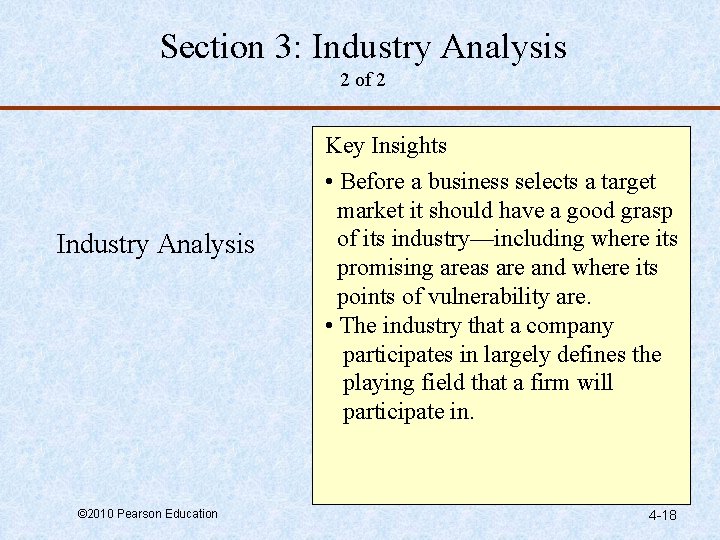 Section 3: Industry Analysis
2 of 2

Industry Analysis

Key Insights

• Before a business selects a target market it should have a good grasp of its industry—including where its promising areas are and where its points of vulnerability are.
• The industry that a company participates in largely defines the playing field that a firm will participate in.

©2010 Pearson Education

4-18